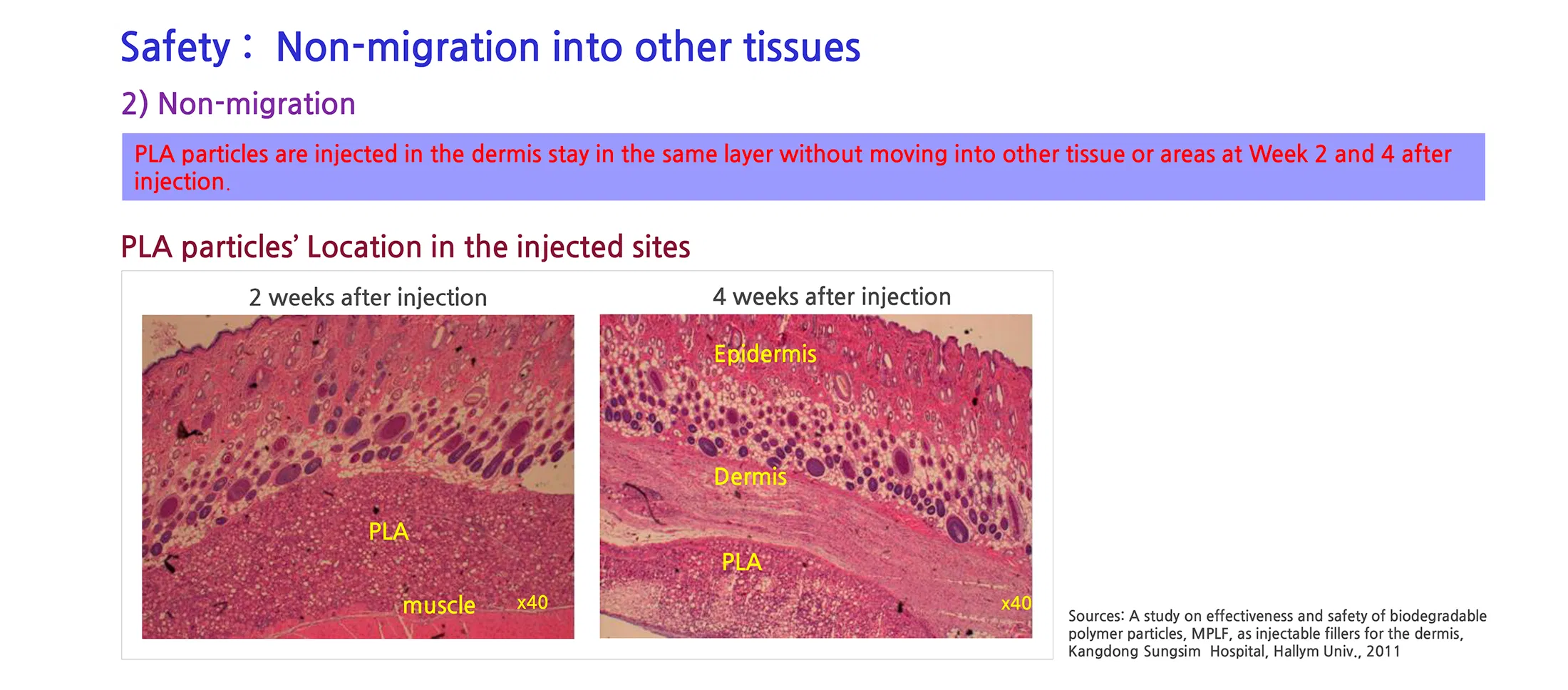 Safety : Non-migration into other tissues

2) Non-migration

PLA particles are injected in the dermis stay in the same layer without moving into other tissue or areas at Week 2 and 4 after injection.

PLA particles' Location in the injected sites

2 weeks after injection

PLA

muscle

x40

4 weeks after injection

Epidermis

Dermis

PLA

x40

Sources: A study on effectiveness and safety of biodegradable polymer particles, MPLF, as injectable fillers for the dermis, Kangdong Sungsim Hospital, Hallym Univ., 2011